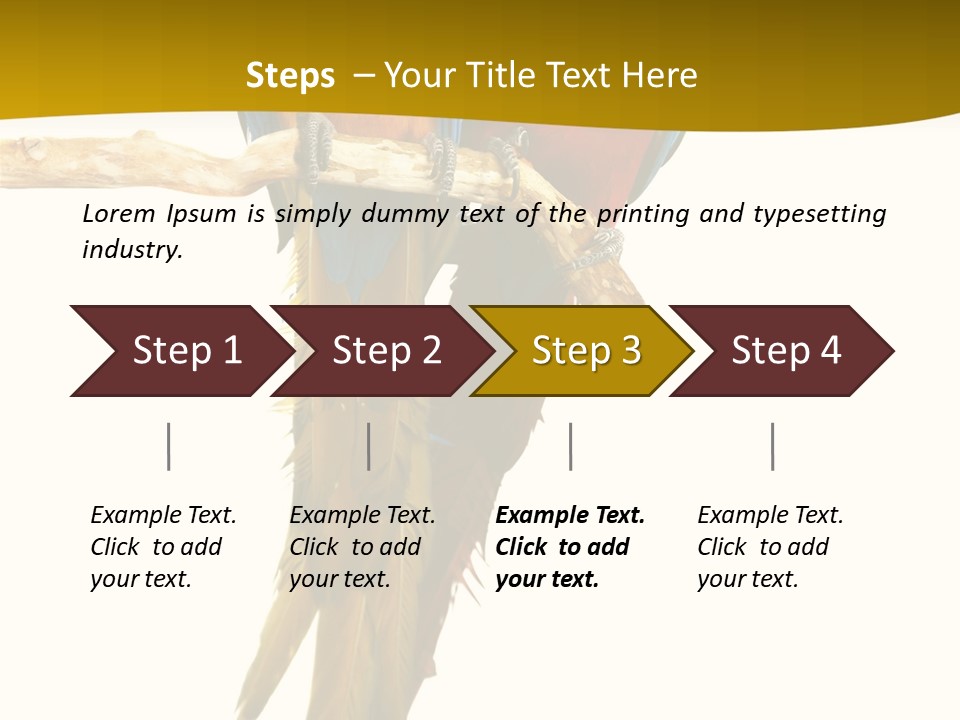 Steps – Your Title Text Here

Lorem Ipsum is simply dummy text of the printing and typesetting industry.

Step 1

Step 2

Step 3

Step 4

Example Text. Click to add your text.

Example Text. Click to add your text.

Example Text. Click to add your text.

Example Text. Click to add your text.